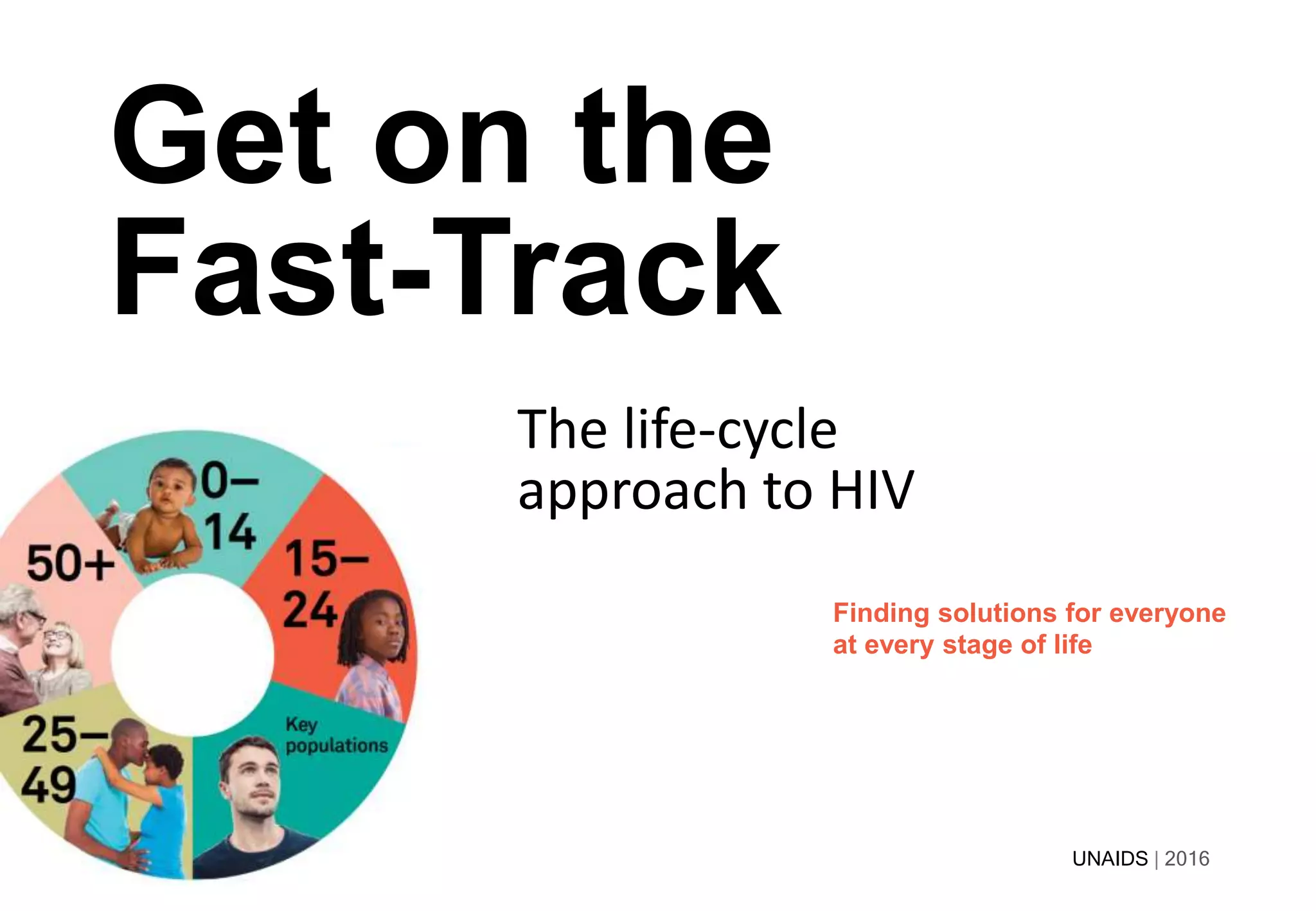 Get on the Fast-Track

The life-cycle approach to HIV

0–14

15–24

Key populations

25–49

50+

Finding solutions for everyone at every stage of life

UNAIDS | 2016